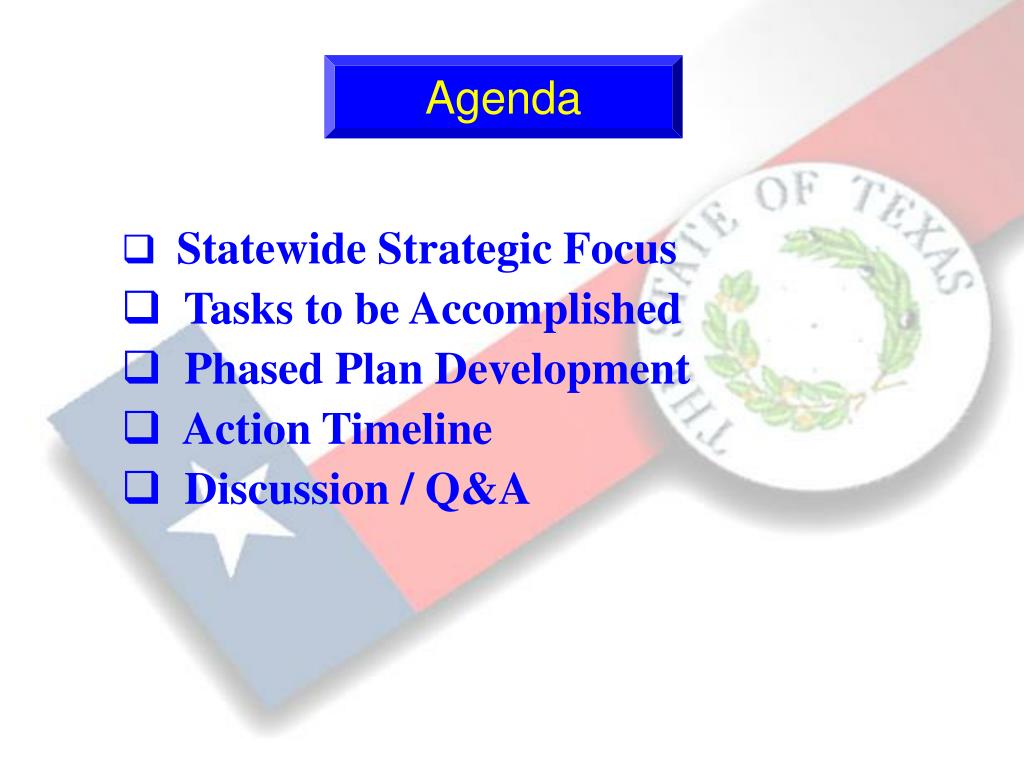 Agenda

❑ Statewide Strategic Focus
❑ Tasks to be Accomplished
❑ Phased Plan Development
❑ Action Timeline
❑ Discussion / Q&A

THE STATE OF TEXAS